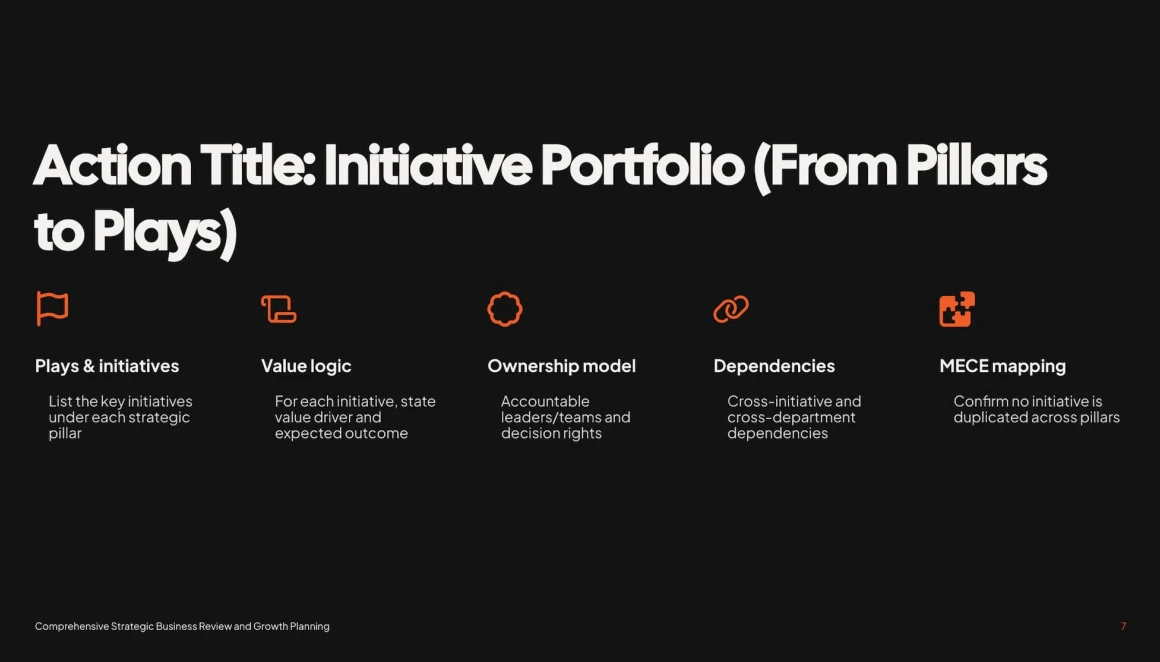 Action Title: Initiative Portfolio (From Pillars to Plays)

Plays & initiatives

List the key initiatives under each strategic pillar

Value logic

For each initiative, state value driver and expected outcome

Ownership model

Accountable leaders/teams and decision rights

Dependencies

Cross-initiative and cross-department dependencies

MECE mapping

Confirm no initiative is duplicated across pillars

Comprehensive Strategic Business Review and Growth Planning

7